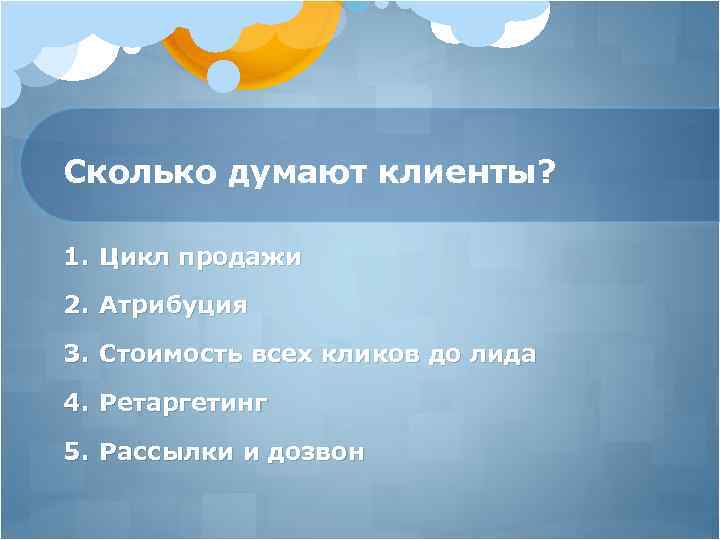 Сколько думают клиенты?

1. Цикл продажи
2. Атрибуция
3. Стоимость всех кликов до лида
4. Ретаргетинг
5. Рассылки и дозвон